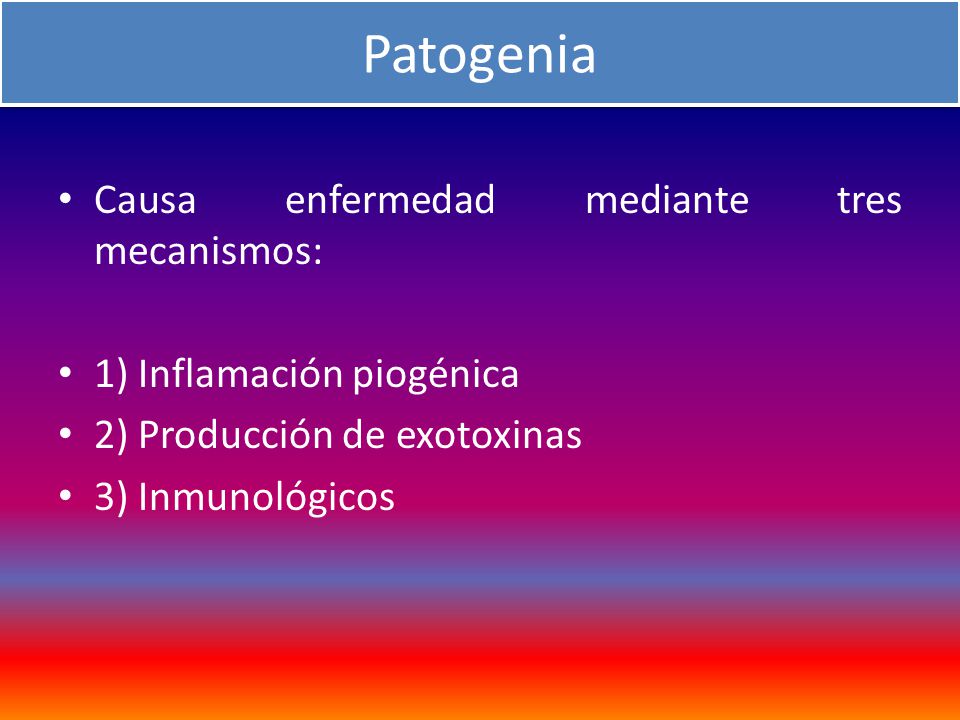 Patogenia

• Causa enfermedad mediante tres mecanismos:

• 1) Inflamación piogénica
• 2) Producción de exotoxinas
• 3) Inmunológicos